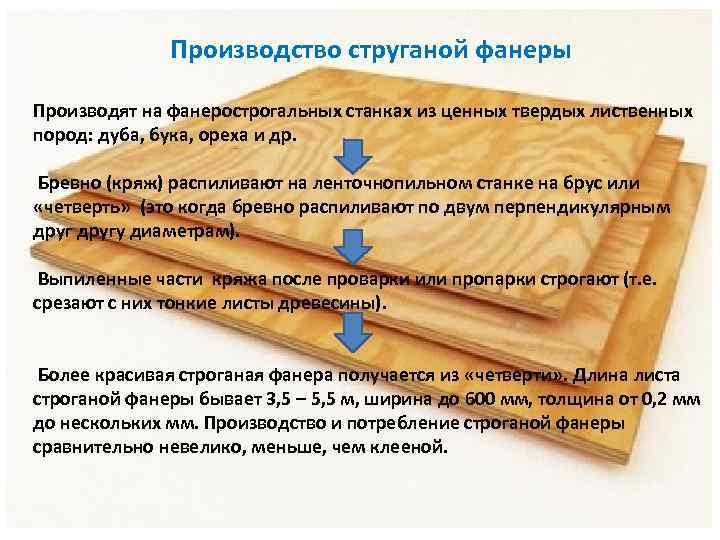 Производство струганой фанеры

Производят на фанерострогальных станках из ценных твердых лиственных пород: дуба, бука, ореха и др.

Бревно (кряж) распиливают на ленточнопильном станке на брус или «четверть» (это когда бревно распиливают по двум перпендикулярным друг другу диаметрам).

Выпиленные части кряжа после проварки или пропарки строгают (т.е. срезают с них тонкие листы древесины).

Более красивая строганая фанера получается из «четверти». Длина листа строганой фанеры бывает 3,5 – 5,5 м, ширина до 600 мм, толщина от 0,2 мм до нескольких мм. Производство и потребление строганой фанеры сравнительно невелико, меньше, чем клееной.